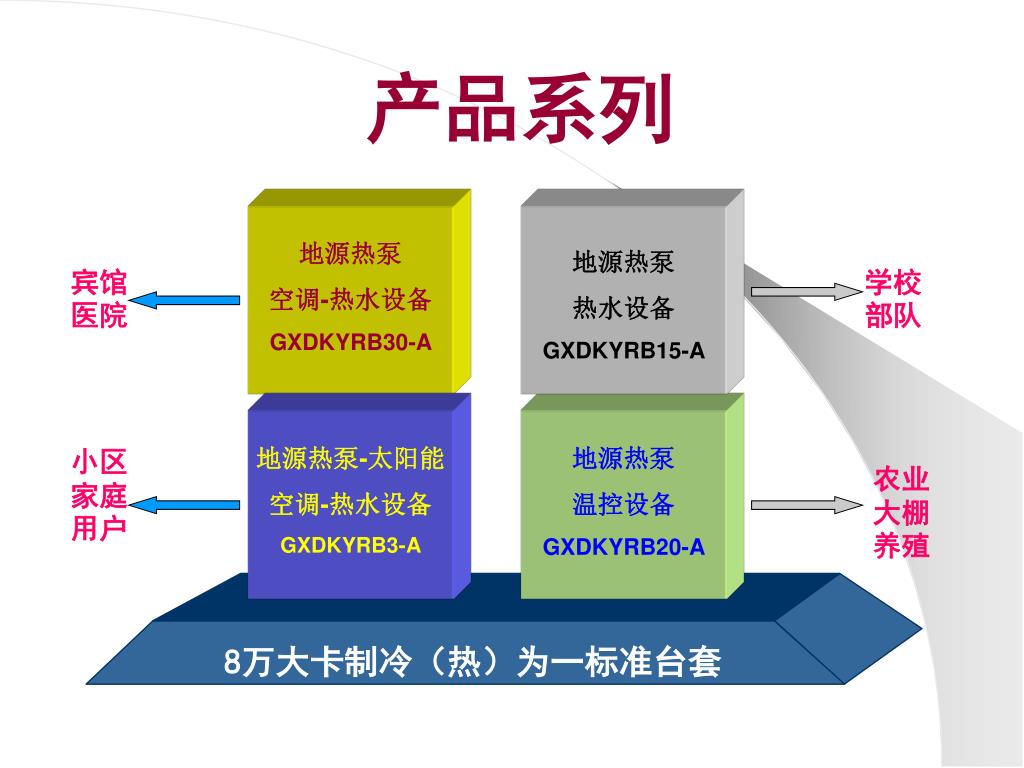 产品系列

宾馆
医院

地源热泵
空调-热水设备
GXDKYRB30-A

地源热泵
热水设备
GXDKYRB15-A

学校
部队

小区
家庭
用户

地源热泵-太阳能
空调-热水设备
GXDKYRB3-A

地源热泵
温控设备
GXDKYRB20-A

农业
大棚
养殖

8万大卡制冷（热）为一标准台套